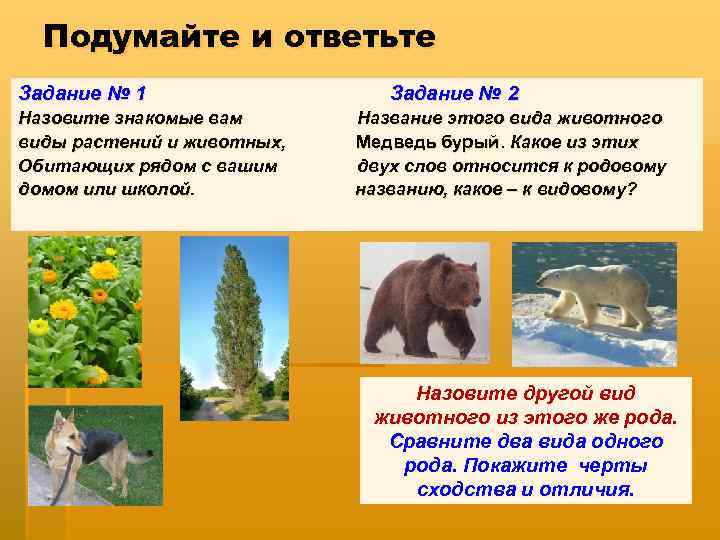 Подумайте и ответьте

Задание № 1
Назовите знакомые вам виды растений и животных, Обитающих рядом с вашим домом или школой.

Задание № 2
Название этого вида животного Медведь бурый. Какое из этих двух слов относится к родовому названию, какое – к видовому?

Назовите другой вид животного из этого же рода. Сравните два вида одного рода. Покажите черты сходства и отличия.